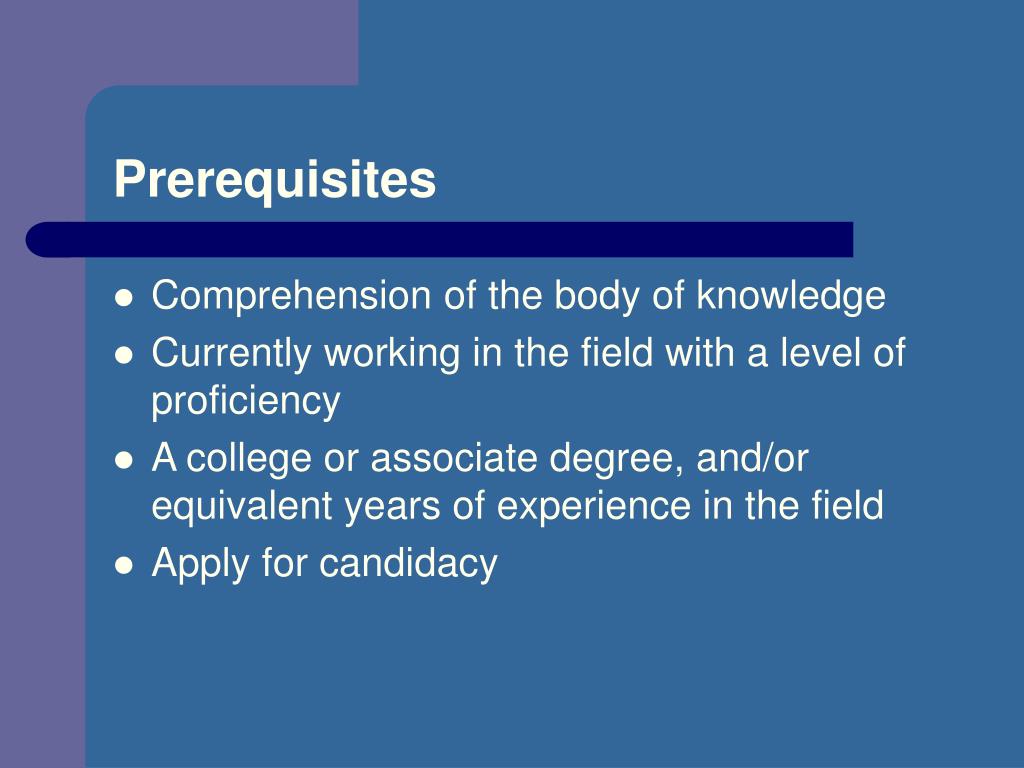 Prerequisites

- Comprehension of the body of knowledge
- Currently working in the field with a level of proficiency
- A college or associate degree, and/or equivalent years of experience in the field
- Apply for candidacy